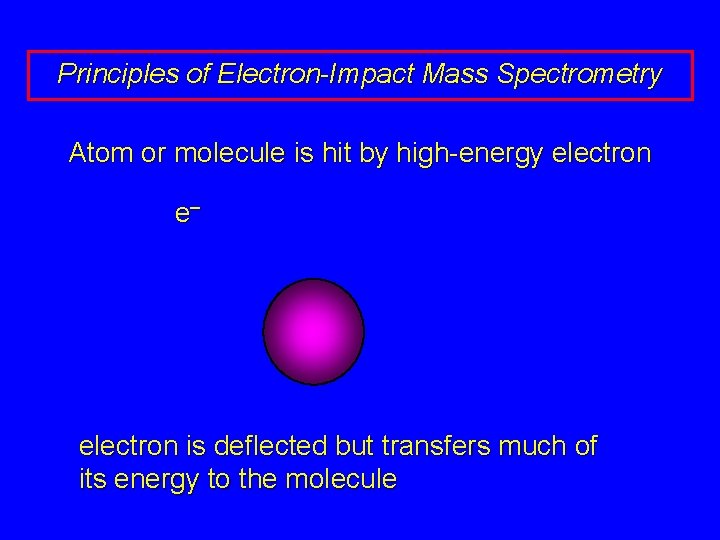 Principles of Electron-Impact Mass Spectrometry

Atom or molecule is hit by high-energy electron

$e^-$

electron is deflected but transfers much of its energy to the molecule